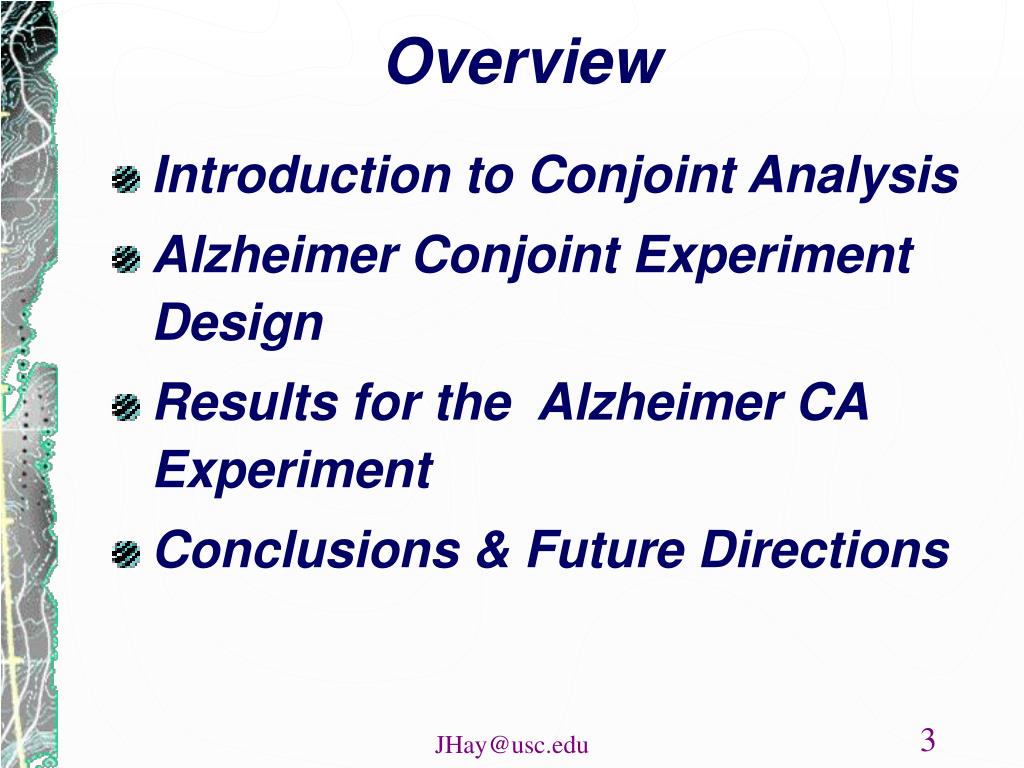 Overview

Introduction to Conjoint Analysis

Alzheimer Conjoint Experiment Design

Results for the Alzheimer CA Experiment

Conclusions & Future Directions

JHay@usc.edu

3